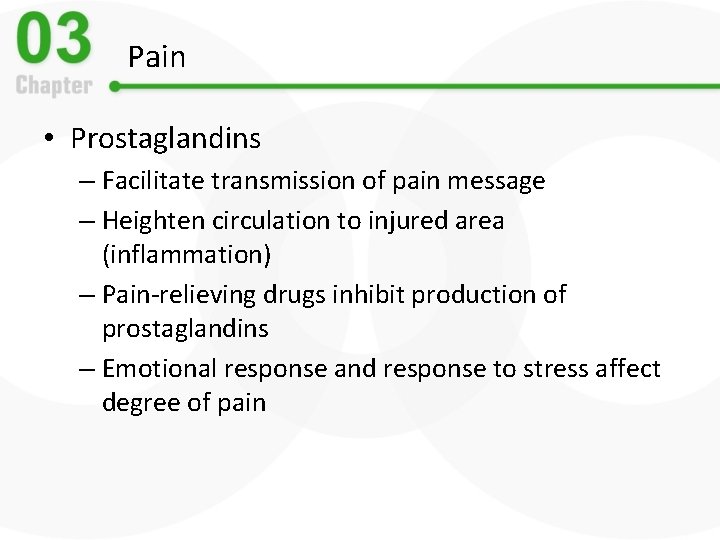 03
Chapter
Pain

• Prostaglandins
– Facilitate transmission of pain message
– Heighten circulation to injured area (inflammation)
– Pain-relieving drugs inhibit production of prostaglandins
– Emotional response and response to stress affect degree of pain